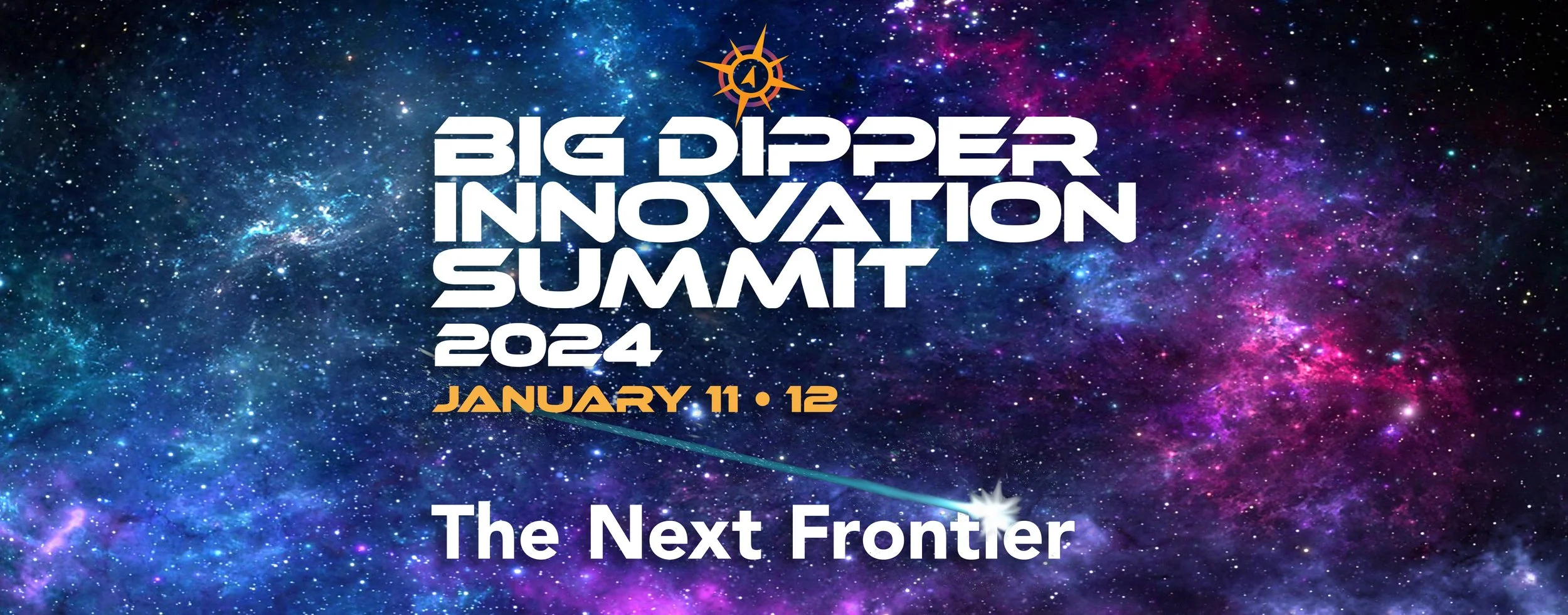 BIG DIPPER
INNOVATION
SUMMIT
2024
JANUARY 11 • 12

The Next Frontier